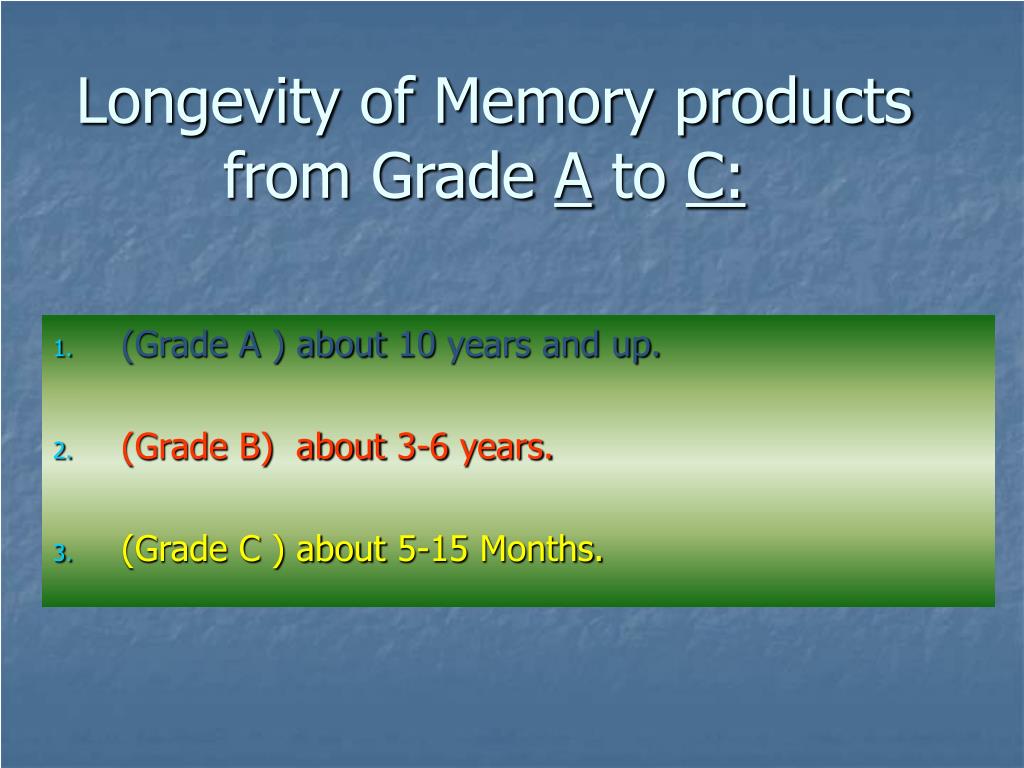 Longevity of Memory products from Grade A to C:

1. (Grade A ) about 10 years and up.

2. (Grade B) about 3-6 years.

3. (Grade C ) about 5-15 Months.